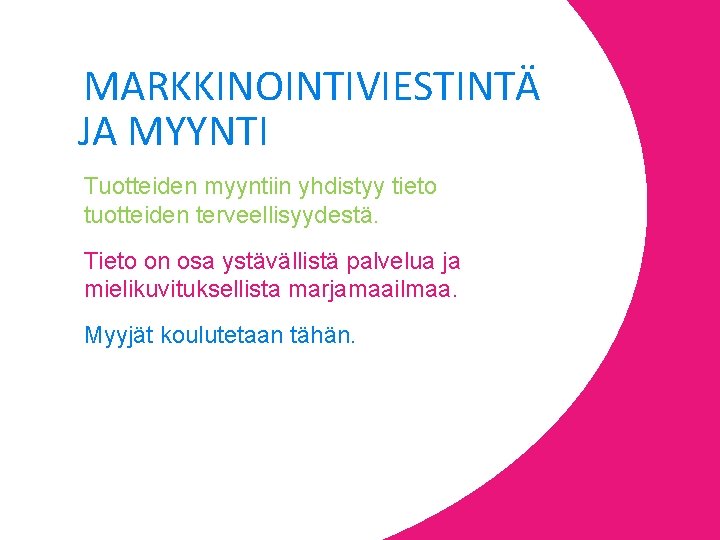 MARKKINOINTIVIESTINTÄ JA MYYNTI

Tuotteiden myyntiin yhdistyy tieto tuotteiden terveellisyydestä.

Tieto on osa ystävällistä palvelua ja mielikuvituksellista marjamaailmaa.

Myyjät koulutetaan tähän.